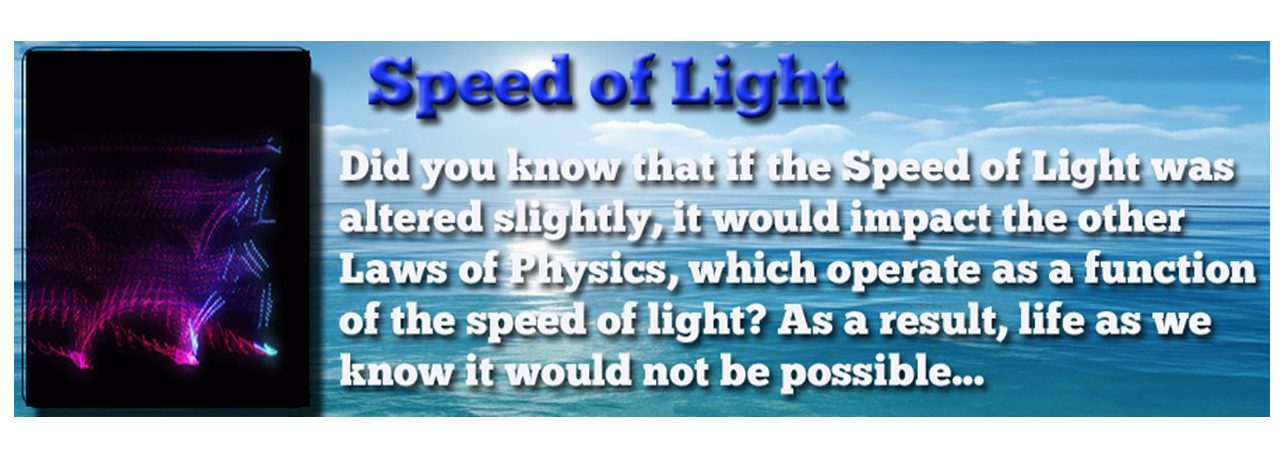 Speed of Light

Did you know that if the Speed of Light was altered slightly, it would impact the other Laws of Physics, which operate as a function of the speed of light? As a result, life as we know it would not be possible...